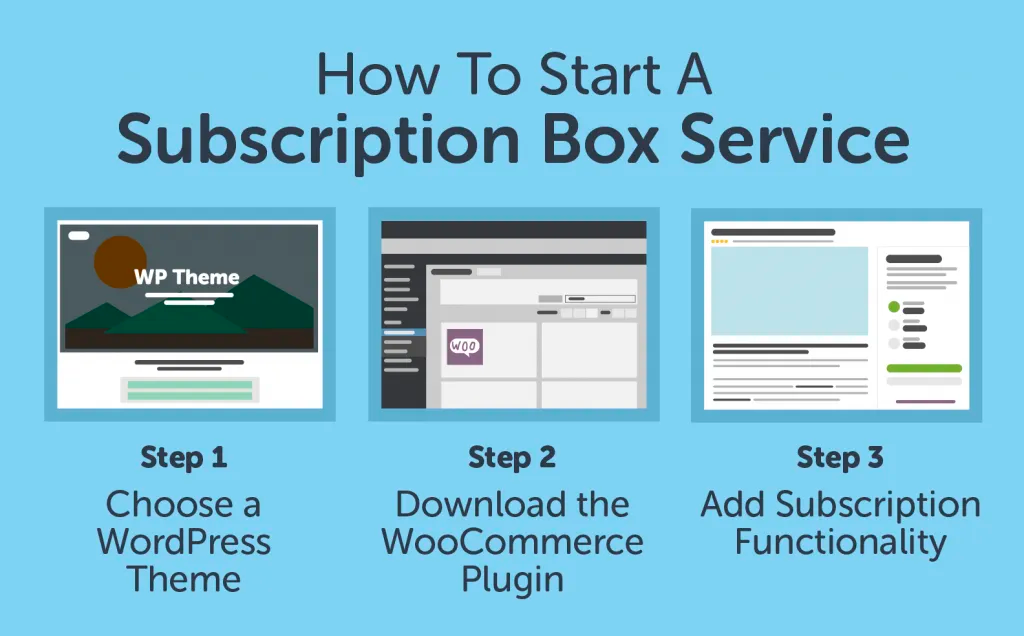 How To Start A
Subscription Box Service

WP Theme

WOO

Step 1
Choose a WordPress Theme

Step 2
Download the WooCommerce Plugin

Step 3
Add Subscription Functionality